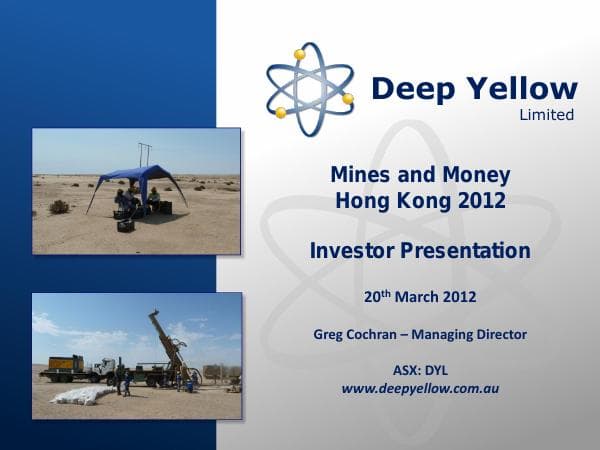 Deep Yellow
Limited

Mines and Money
Hong Kong 2012

Investor Presentation

20$^{th}$ March 2012

Greg Cochran – Managing Director

ASX: DYL
www.deepyellow.com.au